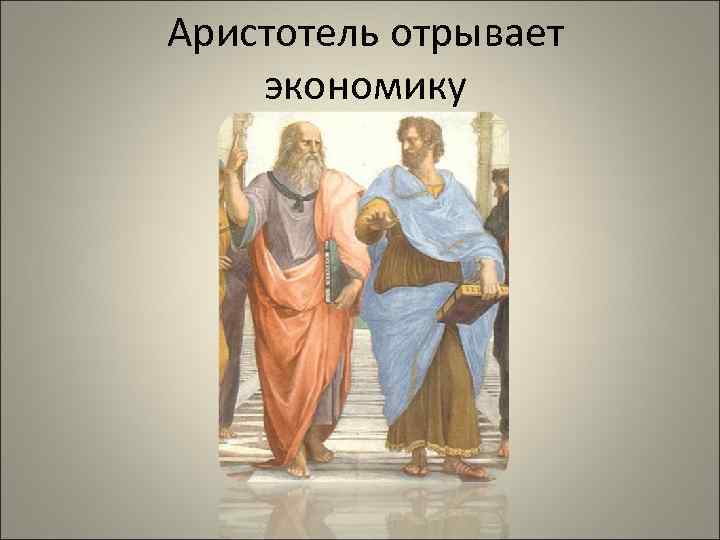 Аристотель отрывает экономику